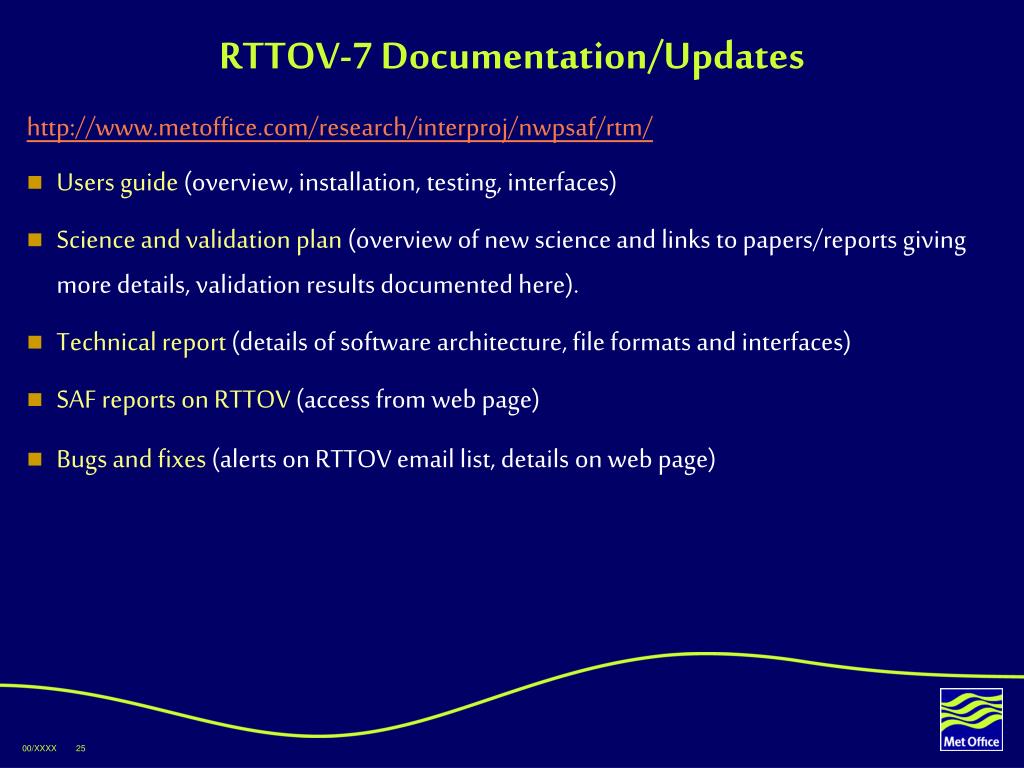 RTTOV-7 Documentation/Updates

http://www.metoffice.com/research/interproj/nwpsaf/rtm/

Users guide (overview, installation, testing, interfaces)

Science and validation plan (overview of new science and links to papers/reports giving more details, validation results documented here).

Technical report (details of software architecture, file formats and interfaces)

SAF reports on RTTOV (access from web page)

Bugs and fixes (alerts on RTTOV email list, details on web page)

00/XXXX 25

Met Office